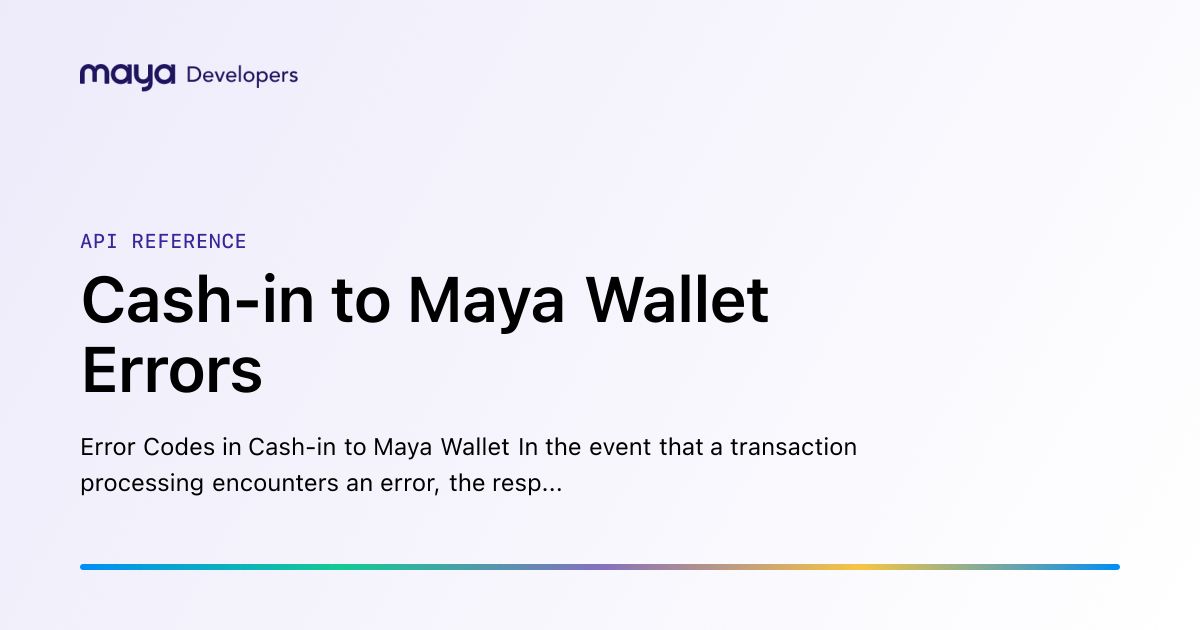 maya Developers

API REFERENCE

Cash-in to Maya Wallet Errors

Error Codes in Cash-in to Maya Wallet In the event that a transaction processing encounters an error, the resp...